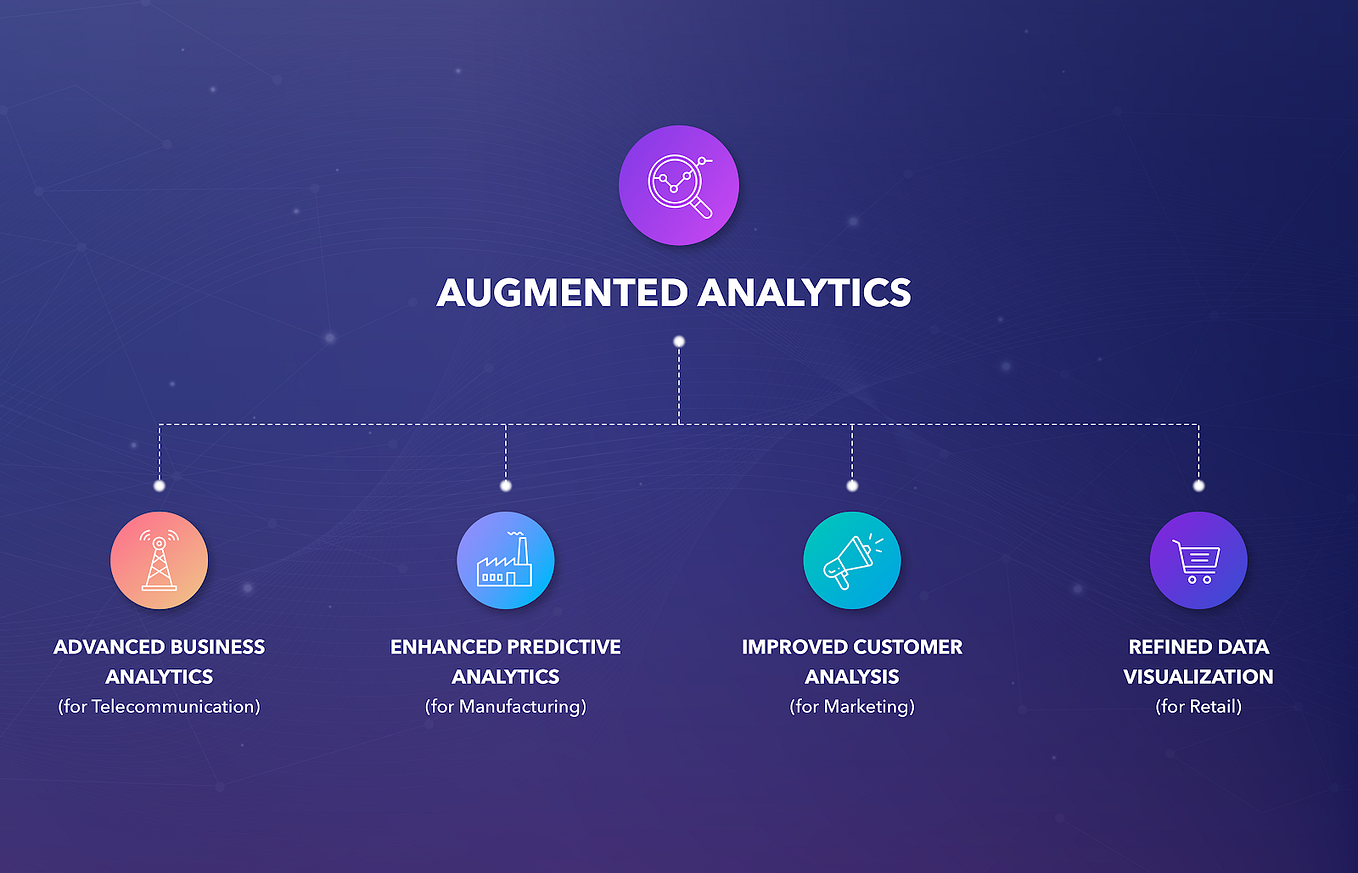 AUGMENTED ANALYTICS

ADVANCED BUSINESS ANALYTICS
(for Telecommunication)

ENHANCED PREDICTIVE ANALYTICS
(for Manufacturing)

IMPROVED CUSTOMER ANALYSIS
(for Marketing)

REFINED DATA VISUALIZATION
(for Retail)